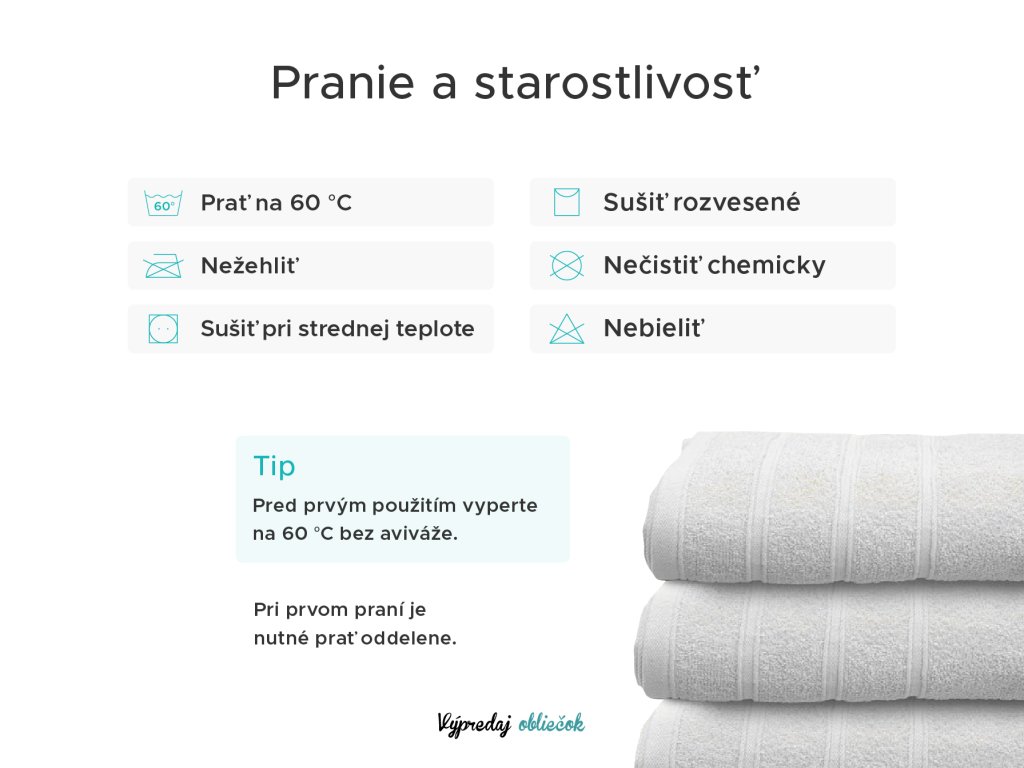 Pranie a starostlivosť

60°

Prať na 60 °C

Nežehliť

Sušiť pri strednej teplote

Sušiť rozvesené

Nečistiť chemicky

Nebieliť

Tip

Pred prvým použitím vyperte na 60 °C bez aviváže.

Pri prvom praní je nutné prať oddelene.

Výpredaj obliečok